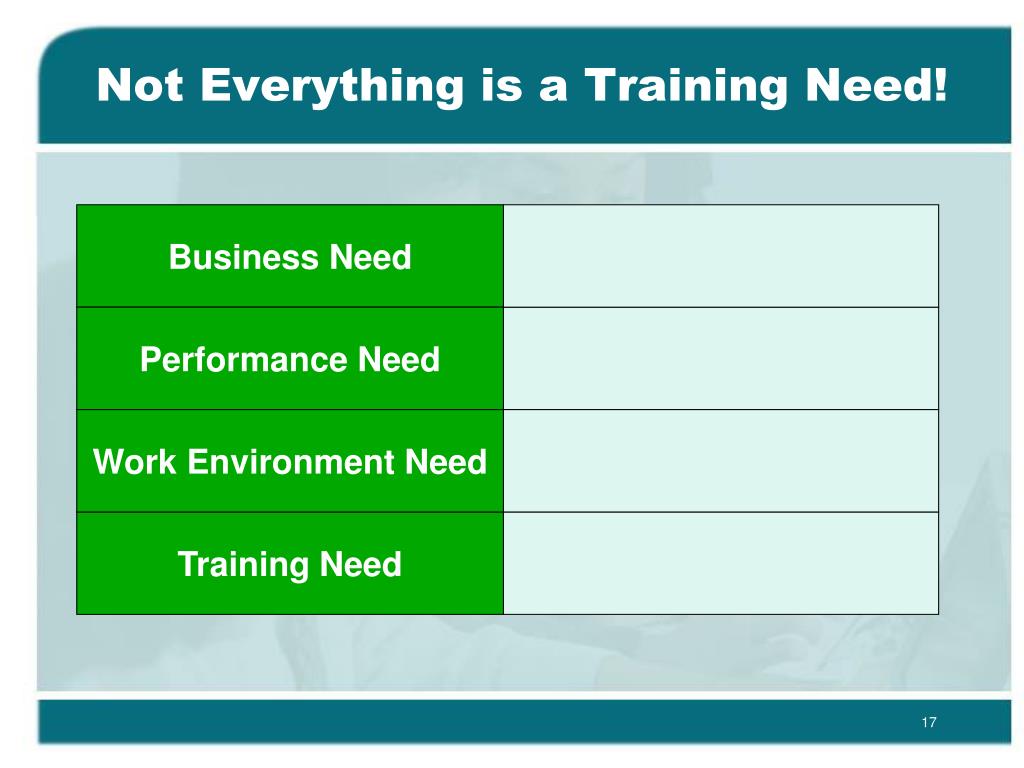 Not Everything is a Training Need!

| Business Need | |
|---|---|
| Performance Need | |
| Work Environment Need | |
| Training Need | |

17